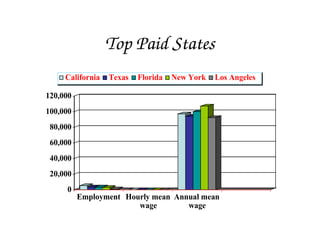 Top Paid States

California Texas Florida New York Los Angeles

120,000
100,000
80,000
60,000
40,000
20,000
0

Employment
Hourly mean wage
Annual mean wage